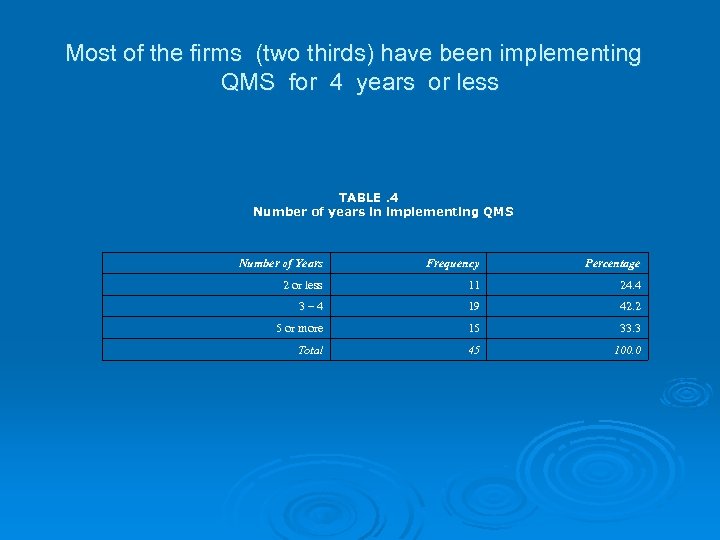 Most of the firms (two thirds) have been implementing QMS for 4 years or less

TABLE .4
Number of years in implementing QMS

| Number of Years | Frequency | Percentage |
|---|---|---|
| 2 or less | 11 | 24.4 |
| 3 – 4 | 19 | 42.2 |
| 5 or more | 15 | 33.3 |
| Total | 45 | 100.0 |